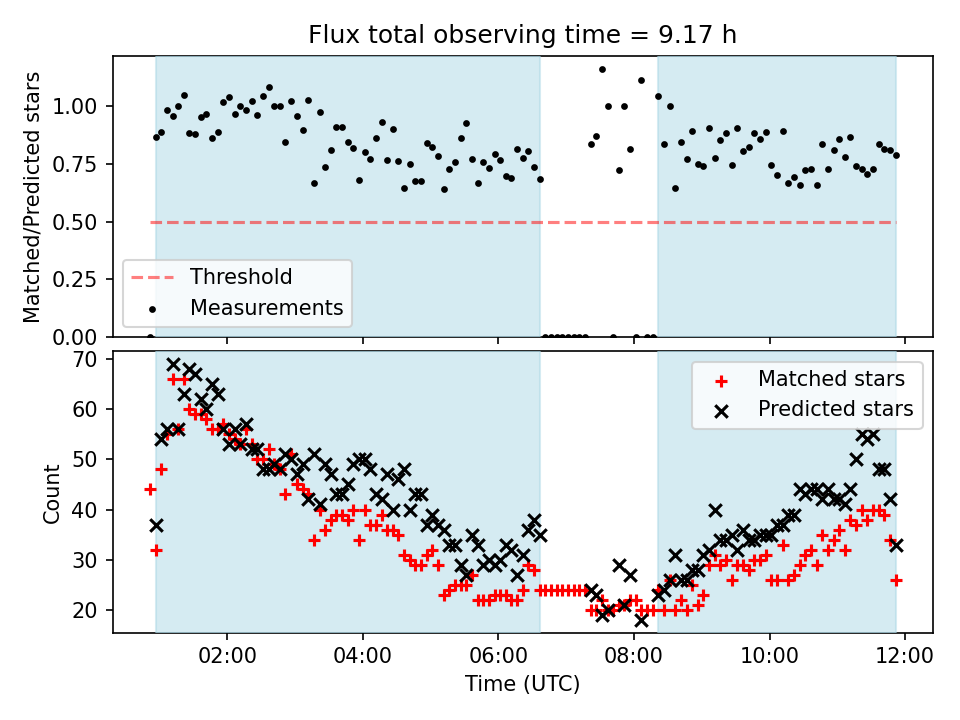 Flux total observing time = 9.17 h

Matched/Predicted stars

1.00
0.75
0.50
0.25
0.00

Threshold
Measurements

Count

70
60
50
40
30
20

Matched stars
Predicted stars

02:00
04:00
06:00
08:00
10:00
12:00

Time (UTC)